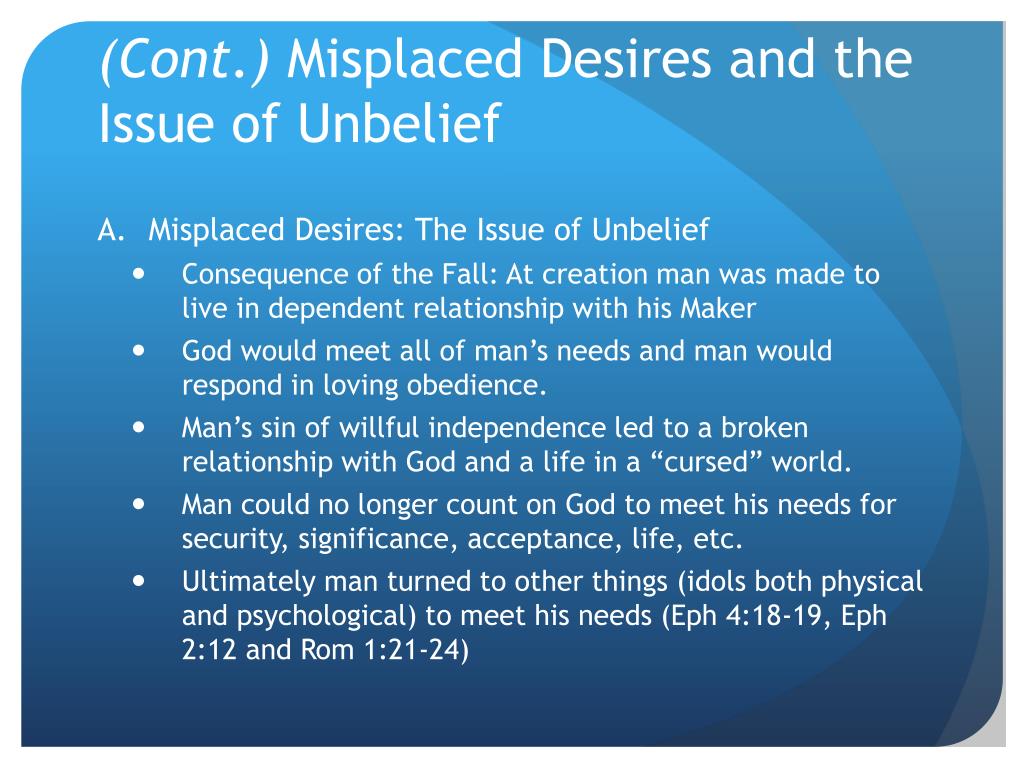 (Cont.) Misplaced Desires and the Issue of Unbelief

A. Misplaced Desires: The Issue of Unbelief

- Consequence of the Fall: At creation man was made to live in dependent relationship with his Maker
- God would meet all of man’s needs and man would respond in loving obedience.
- Man’s sin of willful independence led to a broken relationship with God and a life in a “cursed” world.
- Man could no longer count on God to meet his needs for security, significance, acceptance, life, etc.
- Ultimately man turned to other things (idols both physical and psychological) to meet his needs (Eph 4:18-19, Eph 2:12 and Rom 1:21-24)